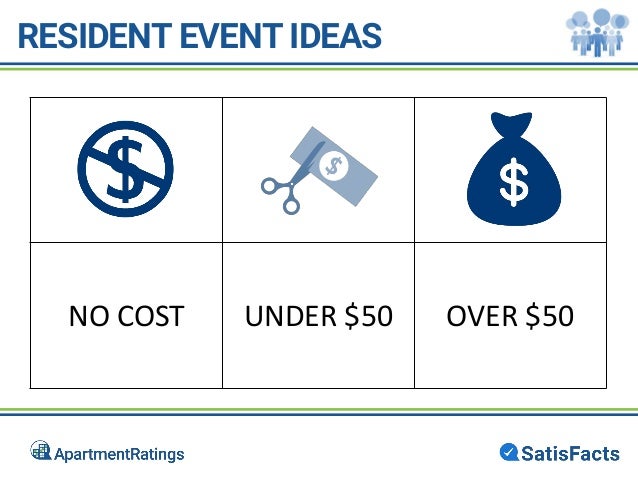 RESIDENT EVENT IDEAS

| $ | $ | $ |
|---|---|---|
| NO COST | UNDER \$50 | OVER \$50 |

ApartmentRatings

SatisFacts